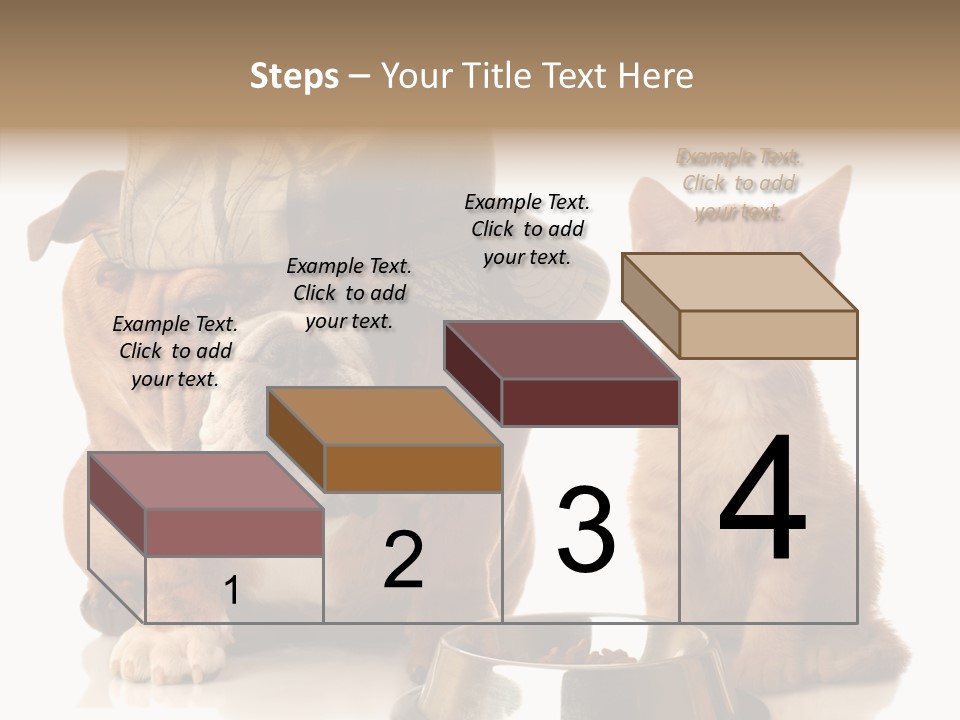 Steps – Your Title Text Here

Example Text. Click to add your text.

Example Text. Click to add your text.

Example Text. Click to add your text.

Example Text. Click to add your text.

1

2

3

4